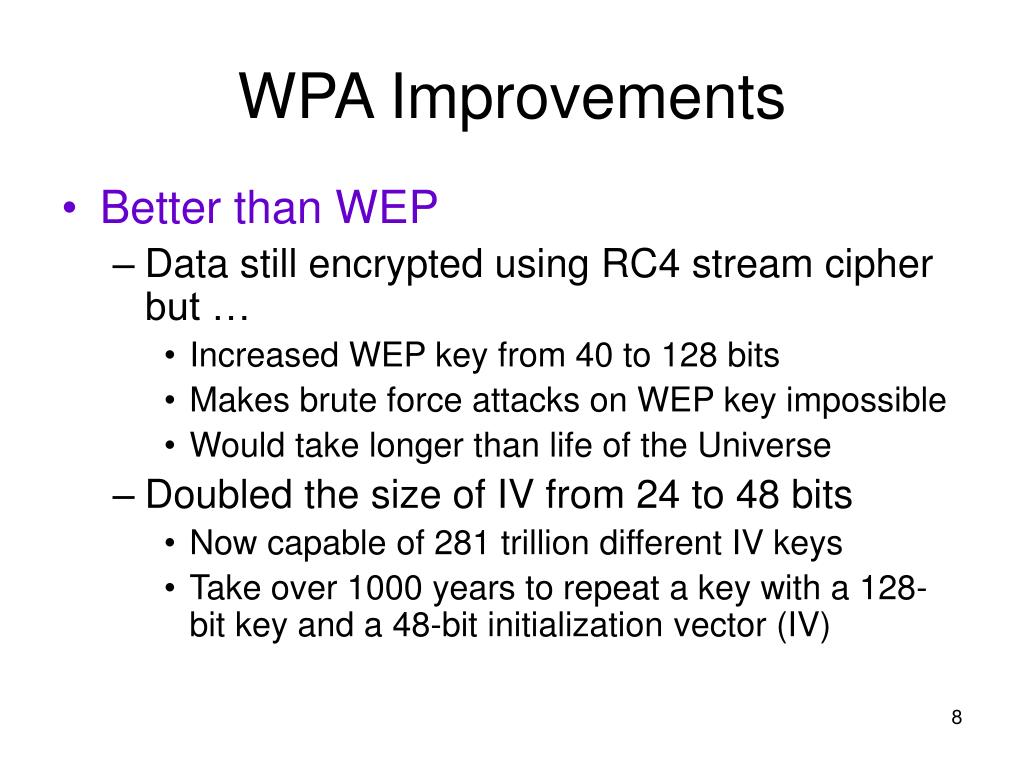 WPA Improvements

• Better than WEP
– Data still encrypted using RC4 stream cipher but …
• Increased WEP key from 40 to 128 bits
• Makes brute force attacks on WEP key impossible
• Would take longer than life of the Universe
– Doubled the size of IV from 24 to 48 bits
• Now capable of 281 trillion different IV keys
• Take over 1000 years to repeat a key with a 128-bit key and a 48-bit initialization vector (IV)

8